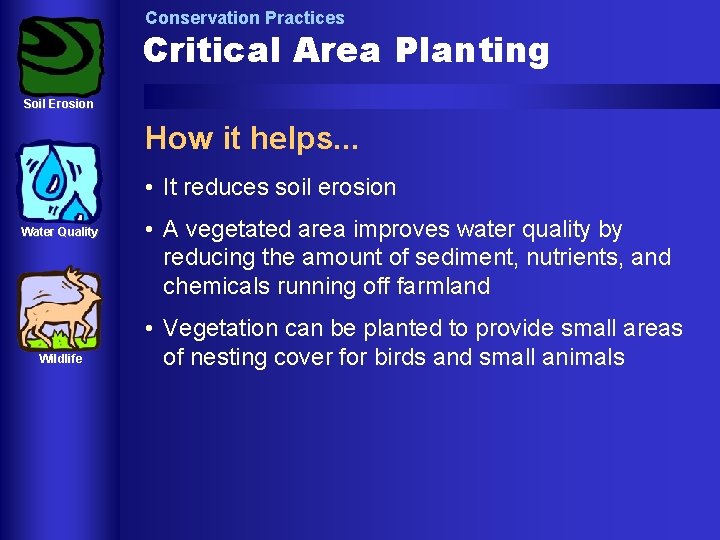 Soil Erosion

Water Quality

Wildlife

Conservation Practices

Critical Area Planting

How it helps...

• It reduces soil erosion

• A vegetated area improves water quality by reducing the amount of sediment, nutrients, and chemicals running off farmland

• Vegetation can be planted to provide small areas of nesting cover for birds and small animals